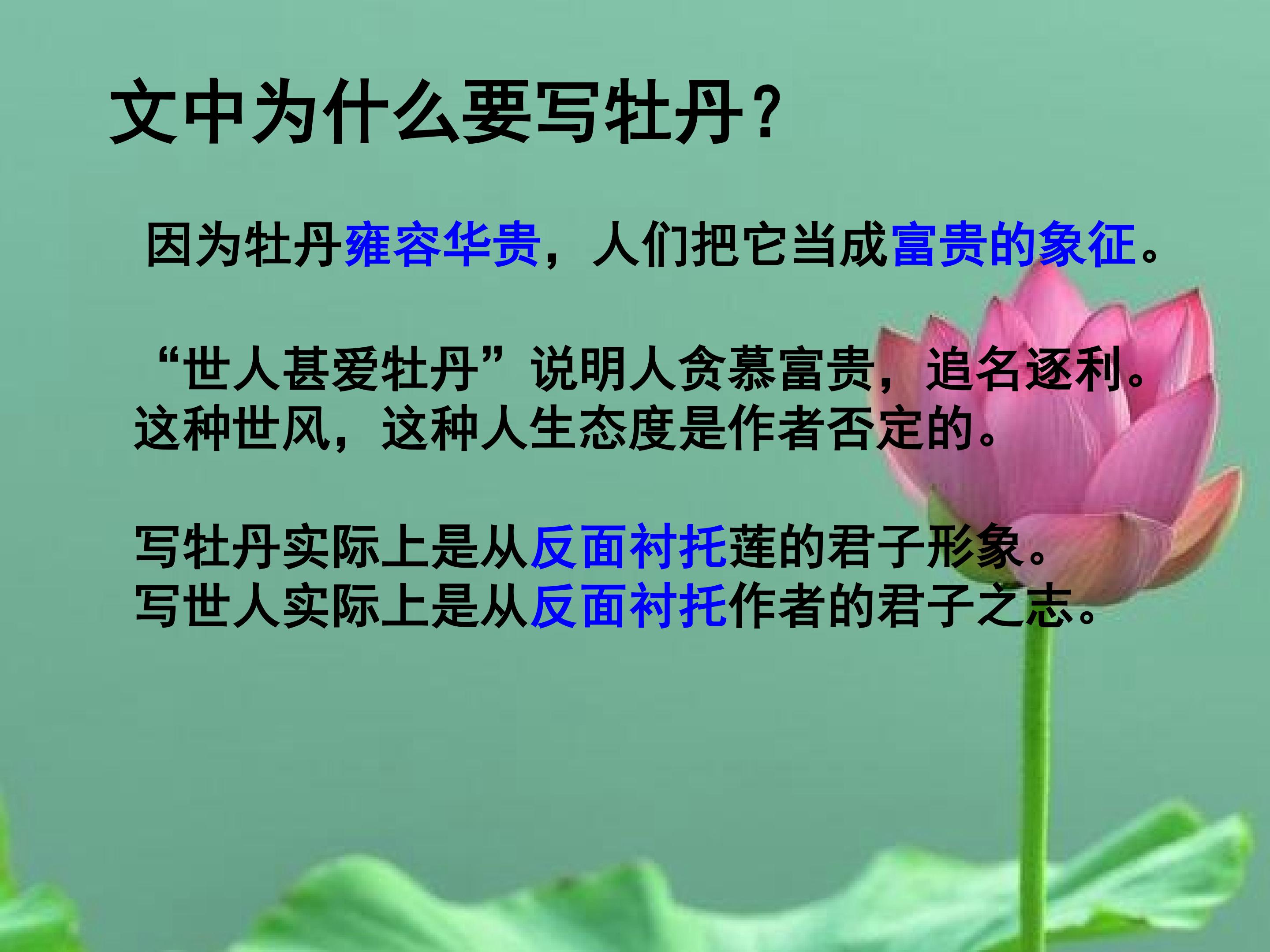 文中为什么要写牡丹？

因为牡丹雍容华贵，人们把它当成富贵的象征。

“世人甚爱牡丹”说明人贪慕富贵，追名逐利。这种世风，这种人生态度是作者否定的。

写牡丹实际上是从反面衬托莲的君子形象。
写世人实际上是从反面衬托作者的君子之志。